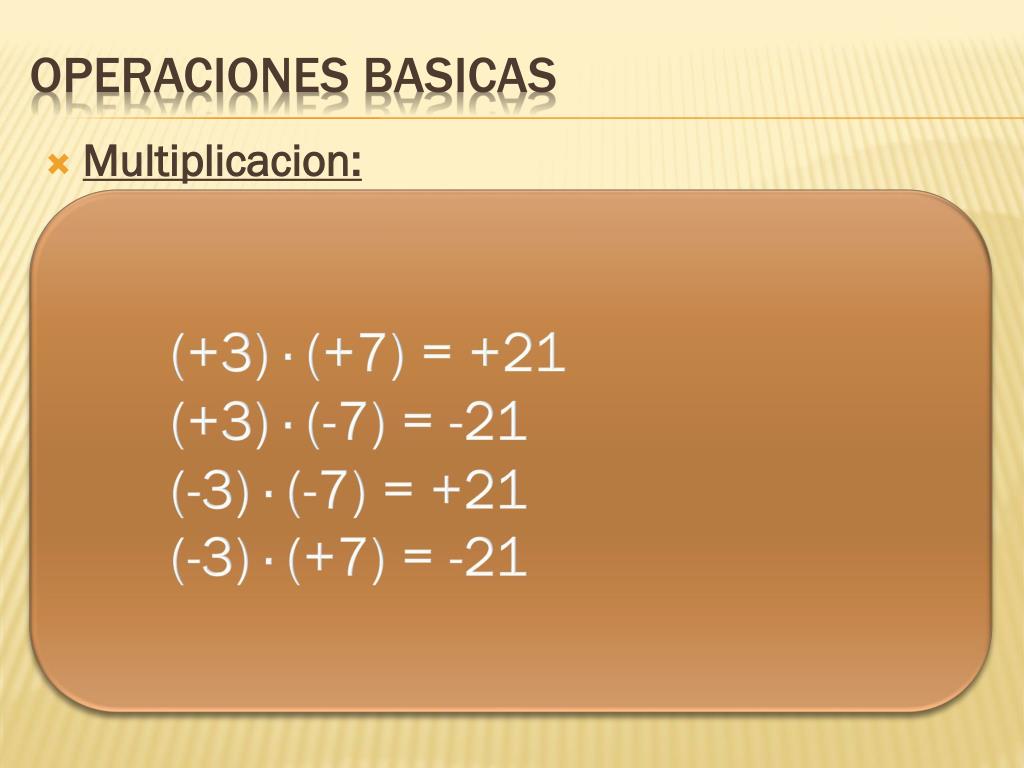 OPERACIONES BASICAS

Multiplicacion:

$(+3) \cdot (+7) = +21$
$(+3) \cdot (-7) = -21$
$(-3) \cdot (-7) = +21$
$(-3) \cdot (+7) = -21$